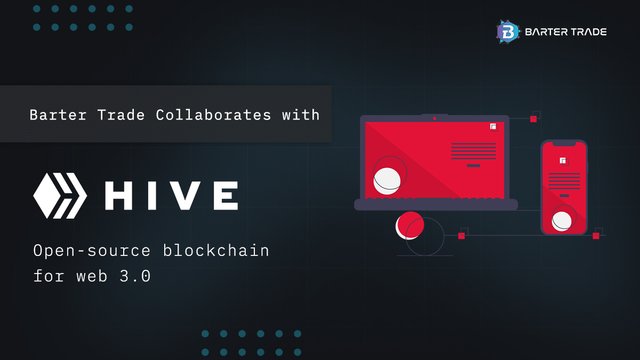 BARTER TRADE

Barter Trade Collaborates with

HIVE

Open-source blockchain for web 3.0